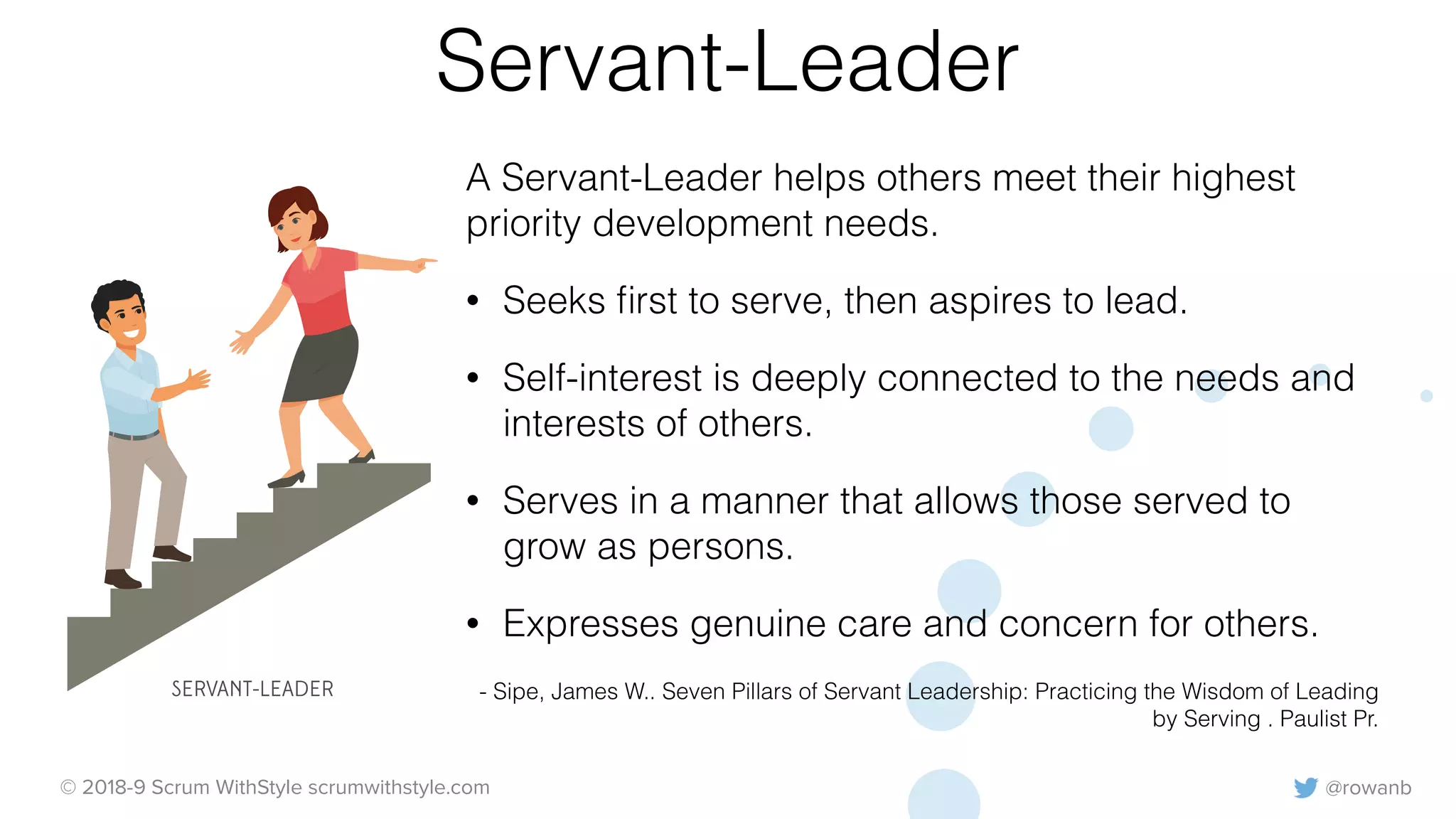 Servant-Leader

SERVANT-LEADER

A Servant-Leader helps others meet their highest priority development needs.

• Seeks first to serve, then aspires to lead.

• Self-interest is deeply connected to the needs and interests of others.

• Serves in a manner that allows those served to grow as persons.

• Expresses genuine care and concern for others.

- Sipe, James W.. Seven Pillars of Servant Leadership: Practicing the Wisdom of Leading by Serving . Paulist Pr.

© 2018-9 Scrum WithStyle scrumwithstyle.com

@rowanb